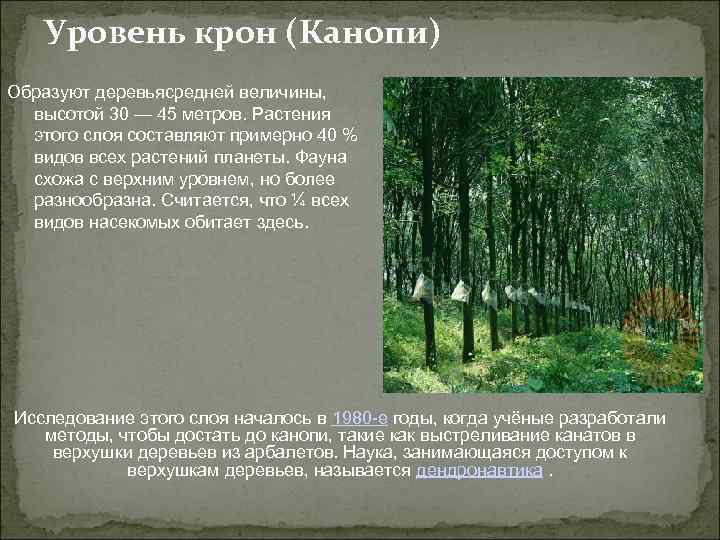 Уровень крон (Канопи)

Образуют деревьясредней величины, высотой 30 — 45 метров. Растения этого слоя составляют примерно 40 % видов всех растений планеты. Фауна схожа с верхним уровнем, но более разнообразна. Считается, что ¼ всех видов насекомых обитает здесь.

Исследование этого слоя началось в 1980-е годы, когда учёные разработали методы, чтобы достать до канопи, такие как выстреливание канатов в верхушки деревьев из арбалетов. Наука, занимающаяся доступом к верхушкам деревьев, называется дендронавтика .